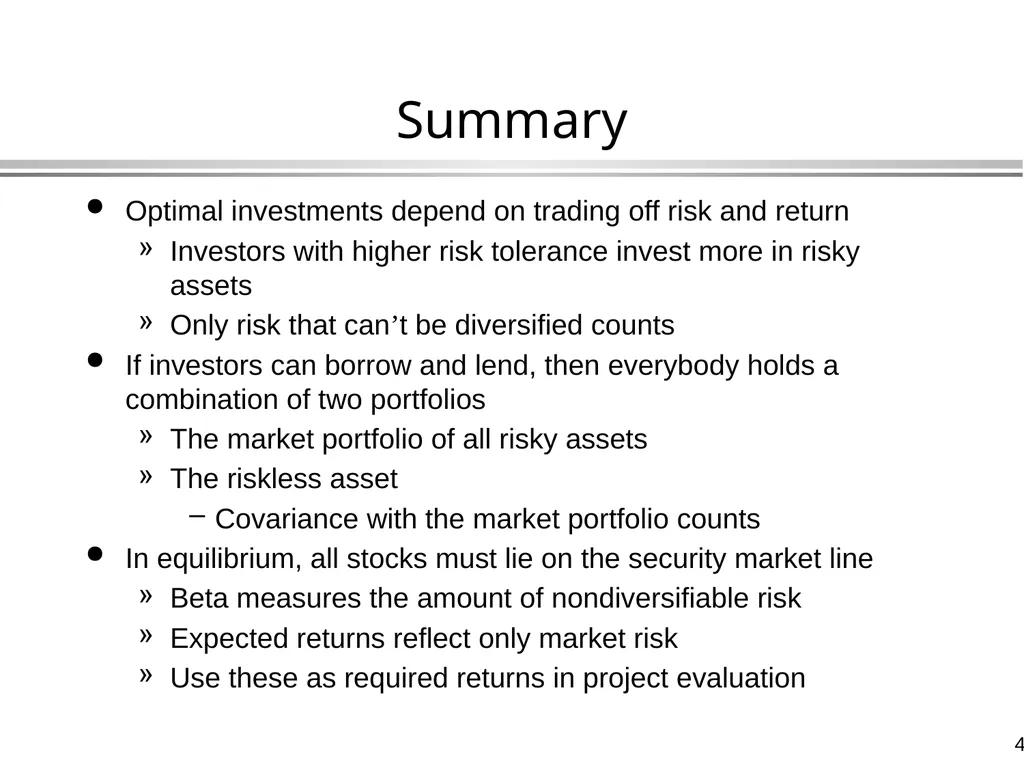 Summary

• Optimal investments depend on trading off risk and return

» Investors with higher risk tolerance invest more in risky assets

» Only risk that can’t be diversified counts

• If investors can borrow and lend, then everybody holds a combination of two portfolios

» The market portfolio of all risky assets

» The riskless asset

– Covariance with the market portfolio counts

• In equilibrium, all stocks must lie on the security market line

» Beta measures the amount of nondiversifiable risk

» Expected returns reflect only market risk

» Use these as required returns in project evaluation

4